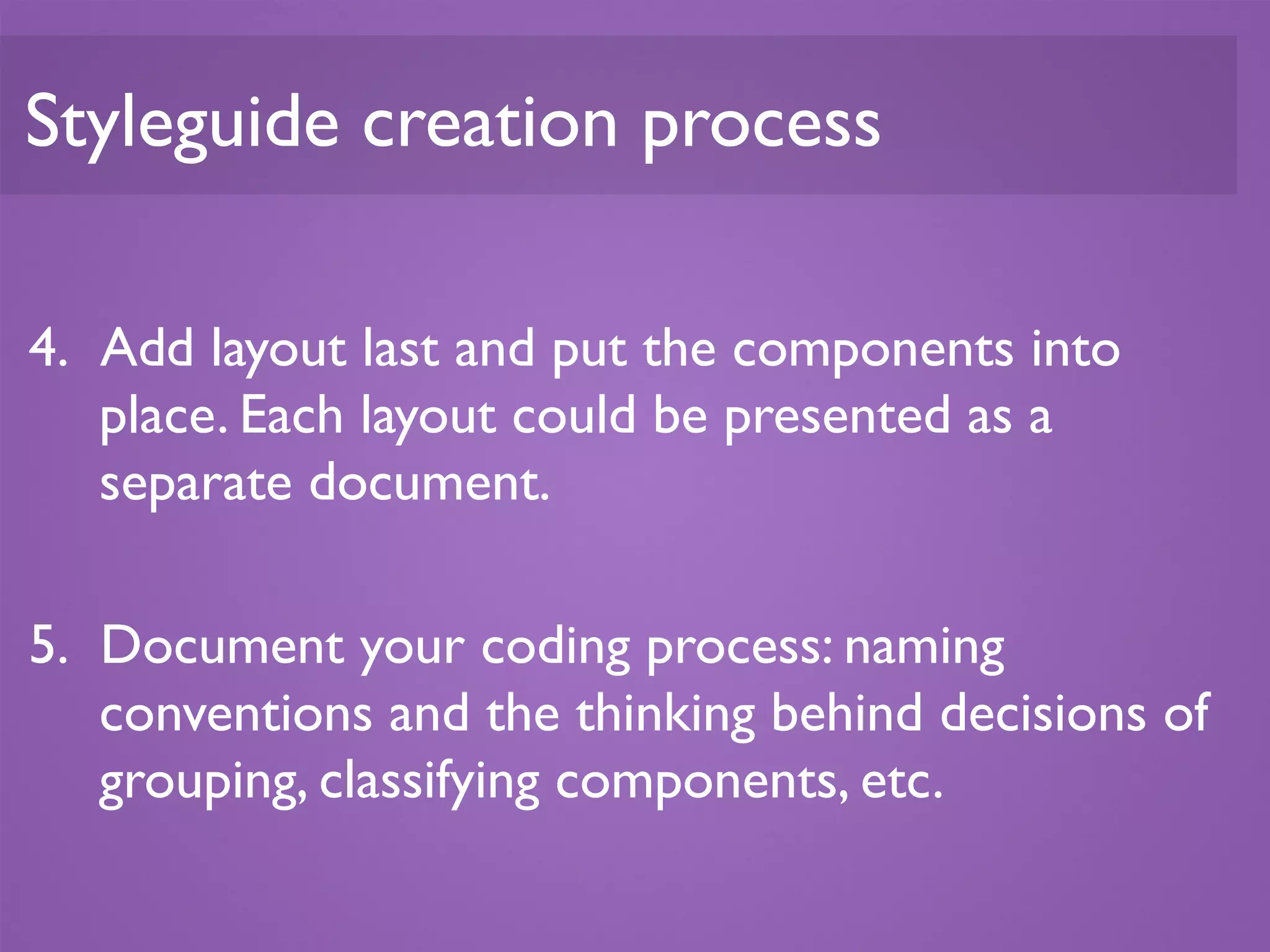 Styleguide creation process

4. Add layout last and put the components into place. Each layout could be presented as a separate document.

5. Document your coding process: naming conventions and the thinking behind decisions of grouping, classifying components, etc.